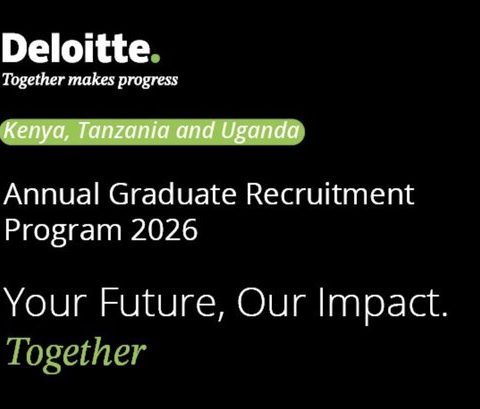 Deloitte.
Together makes progress

Kenya, Tanzania and Uganda

Annual Graduate Recruitment Program 2026

Your Future, Our Impact.
Together